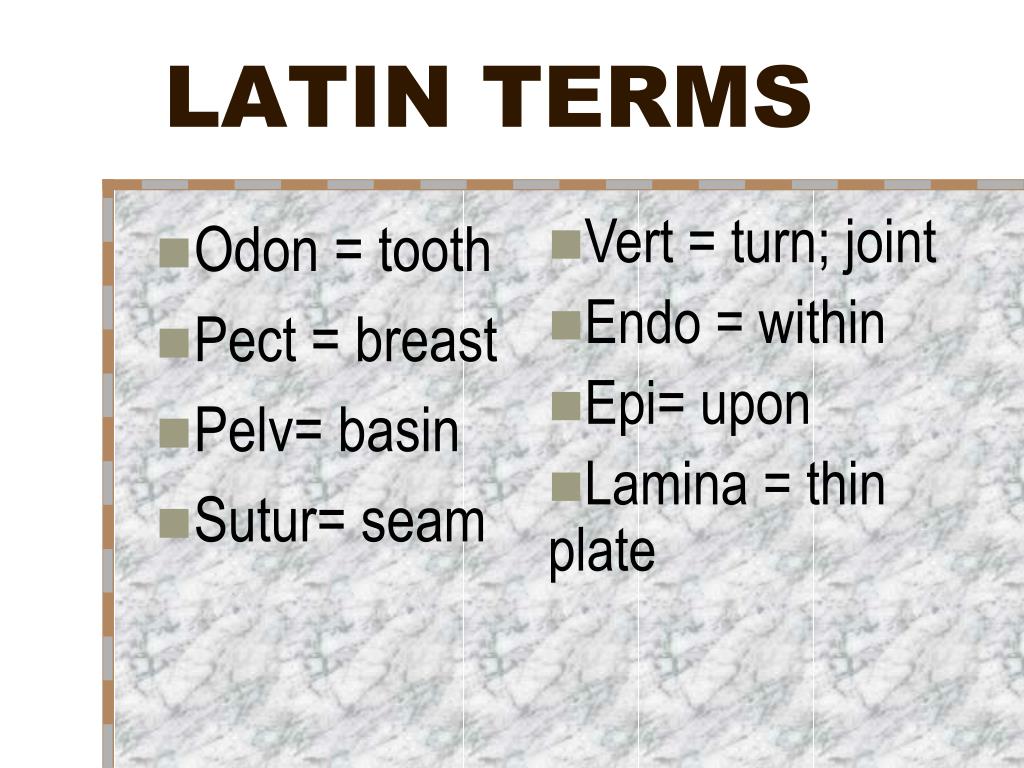 LATIN TERMS

Odon = tooth
Pect = breast
Pelv= basin
Sutur= seam

Vert = turn; joint
Endo = within
Epi= upon
Lamina = thin plate